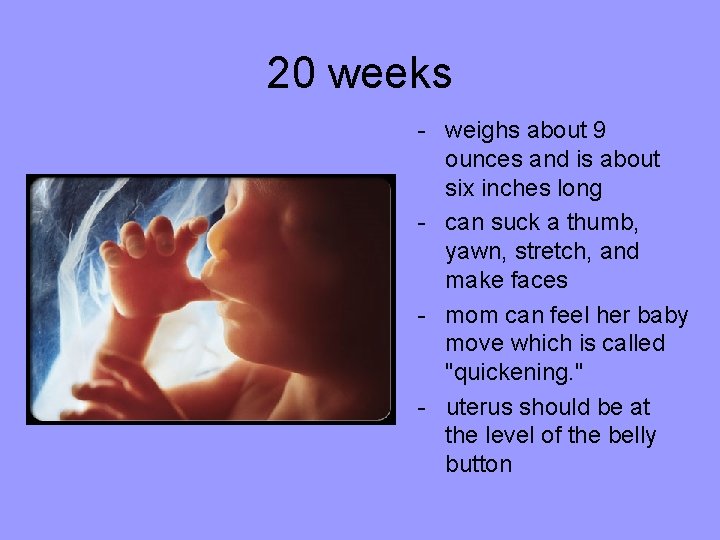 20 weeks

- weighs about 9 ounces and is about six inches long
- can suck a thumb, yawn, stretch, and make faces
- mom can feel her baby move which is called "quickening."
- uterus should be at the level of the belly button